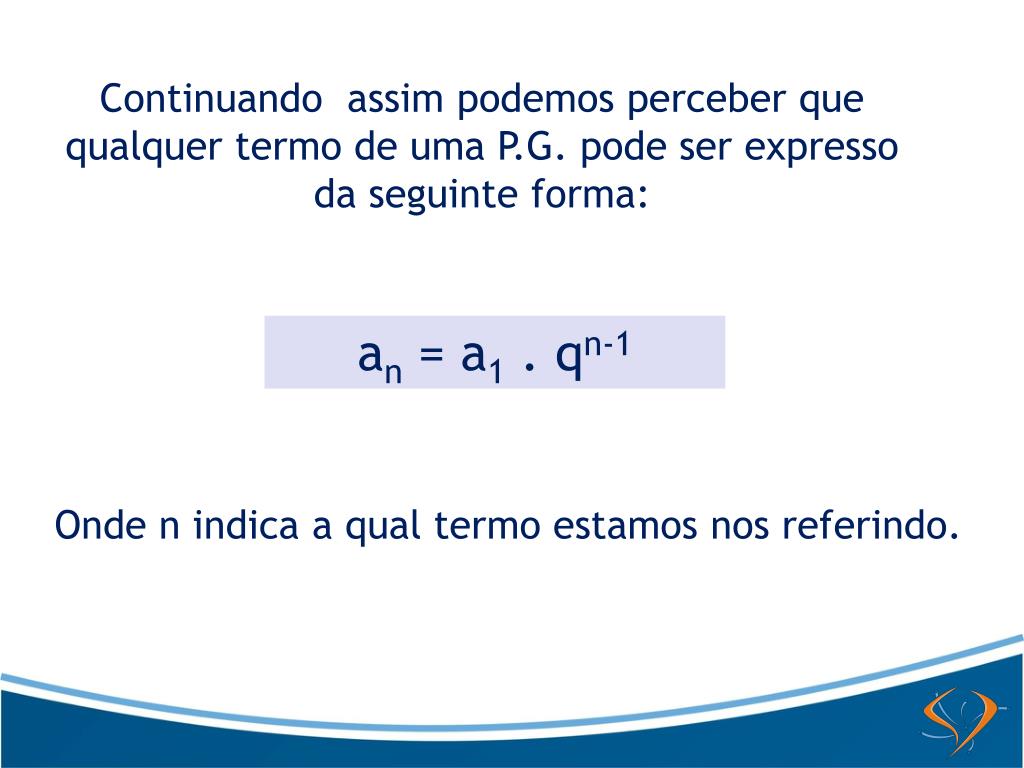 Continuando  assim podemos perceber que qualquer termo de uma P.G. pode ser expresso da seguinte forma:

$a_n = a_1 . q^{n-1}$

Onde n indica a qual termo estamos nos referindo.